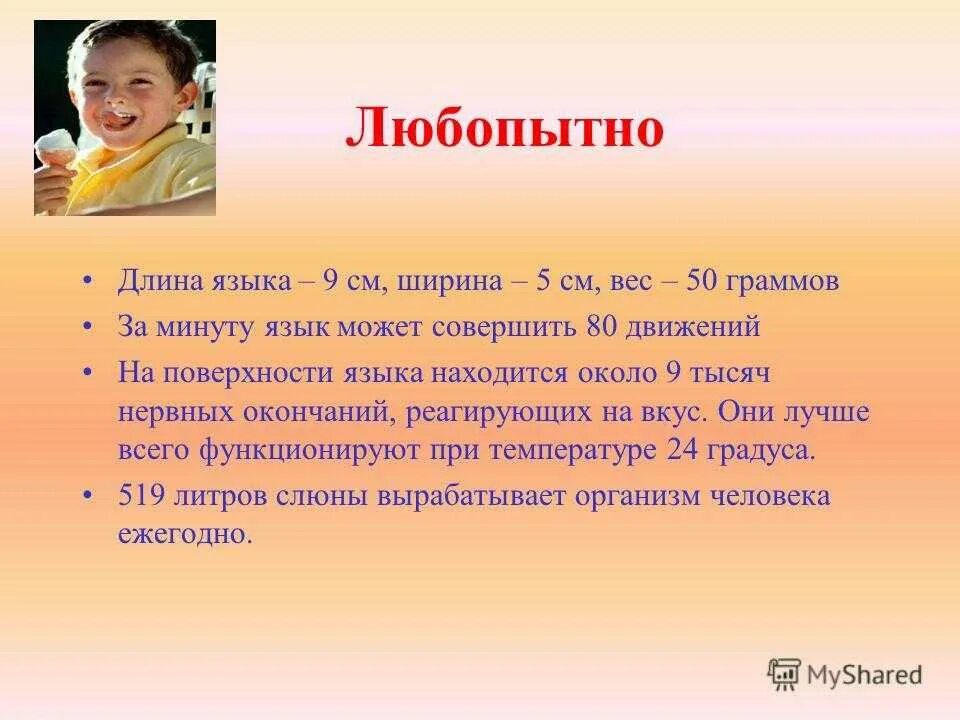 Любопытно

• Длина языка – 9 см, ширина – 5 см, вес – 50 граммов
• За минуту язык может совершить 80 движений
• На поверхности языка находится около 9 тысяч нервных окончаний, реагирующих на вкус. Они лучше всего функционируют при температуре 24 градуса.
• 519 литров слюны вырабатывает организм человека ежегодно.

MyShared